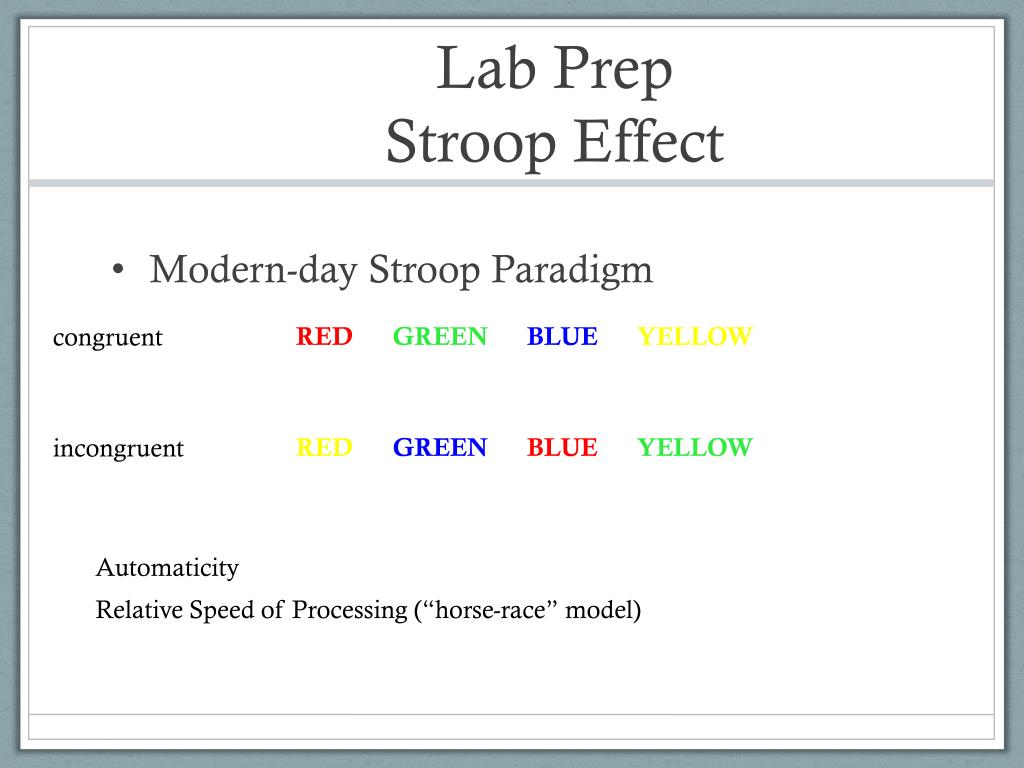 Lab Prep
Stroop Effect

• Modern-day Stroop Paradigm

congruent RED GREEN BLUE YELLOW

incongruent RED GREEN BLUE YELLOW

Automaticity

Relative Speed of Processing (“horse-race” model)